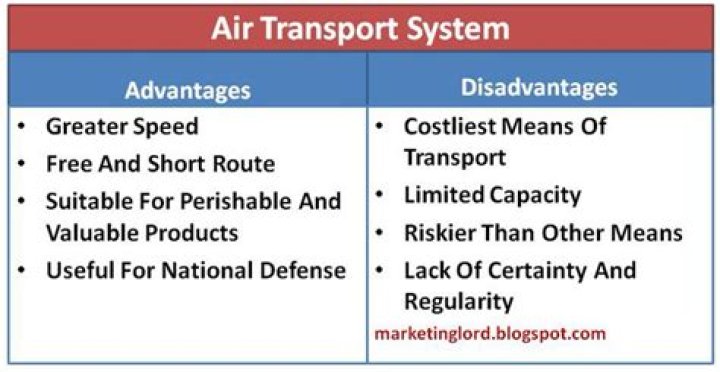 Air Transport System

| Advantages | Disadvantages |
|---|---|
| • Greater Speed<br>• Free And Short Route<br>• Suitable For Perishable And Valuable Products<br>• Useful For National Defense | • Costliest Means Of Transport<br>• Limited Capacity<br>• Riskier Than Other Means<br>• Lack Of Certainty And Regularity<br>marketinglord.blogspot.com |